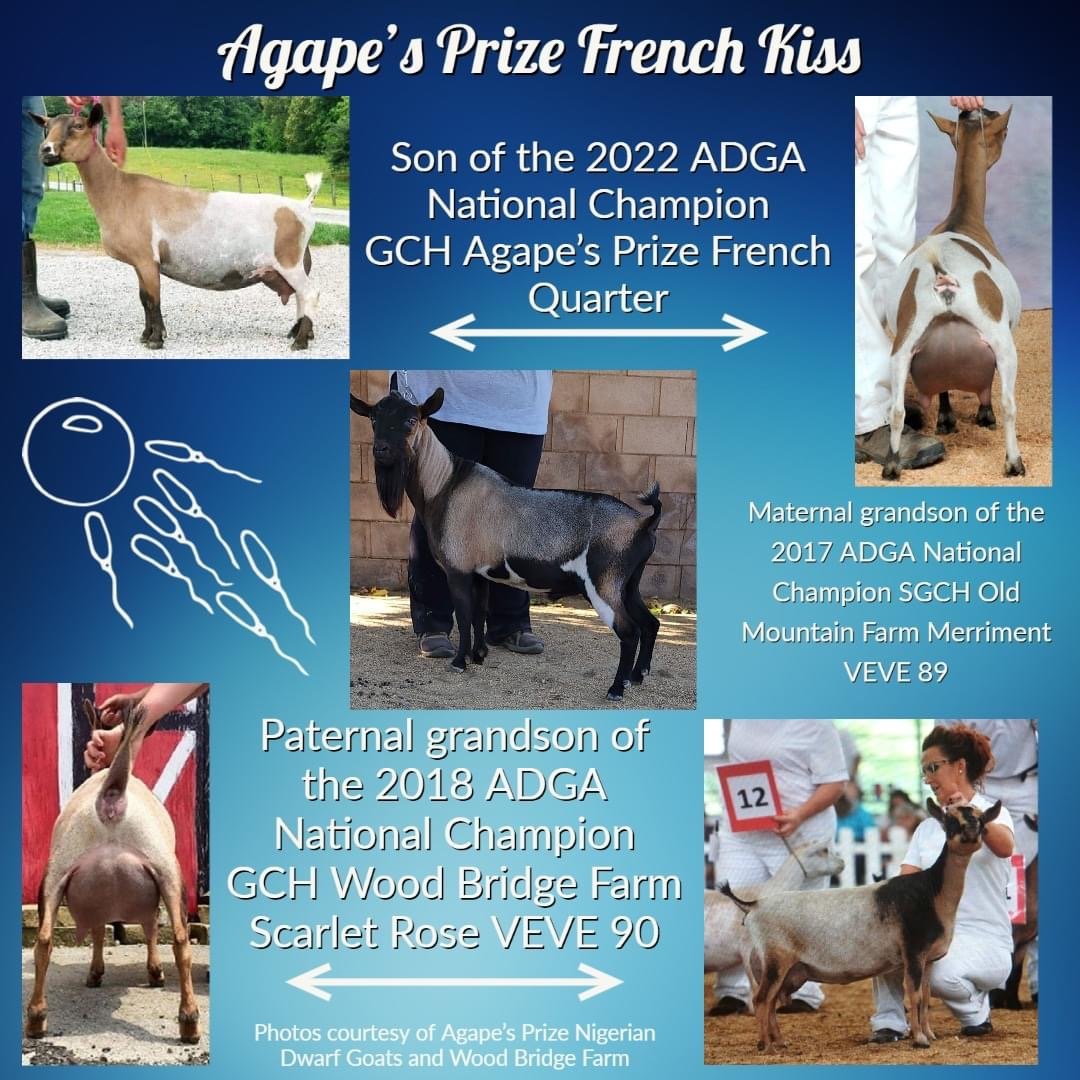 Agape's Prize French Kiss

Son of the 2022 ADGA National Champion GCH Agape's Prize French Quarter

Maternal grandson of the 2017 ADGA National Champion SGCH Old Mountain Farm Merriment VEVE 89

Paternal grandson of the 2018 ADGA National Champion GCH Wood Bridge Farm Scarlet Rose VEVE 90

12

Photos courtesy of Agape's Prize Nigerian Dwarf Goats and Wood Bridge Farm